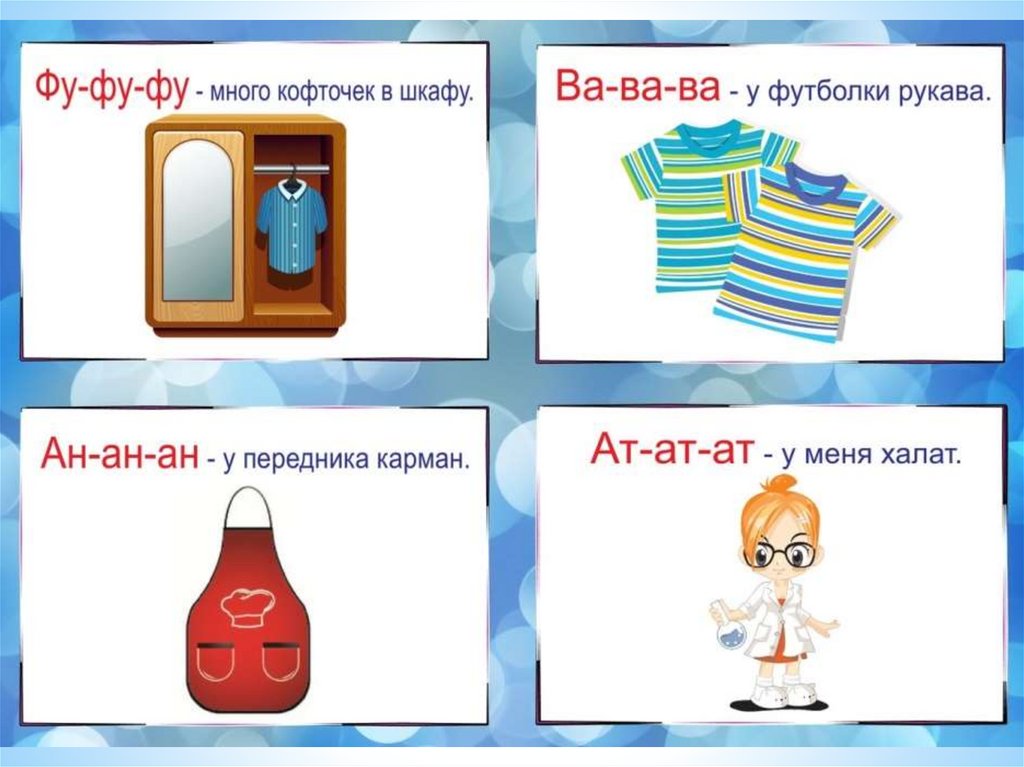 Фу-фу-фу - много кофточек в шкафу.

Ва-ва-ва - у футболки рукава.

Ан-ан-ан - у передника карман.

Ат-ат-ат - у меня халат.